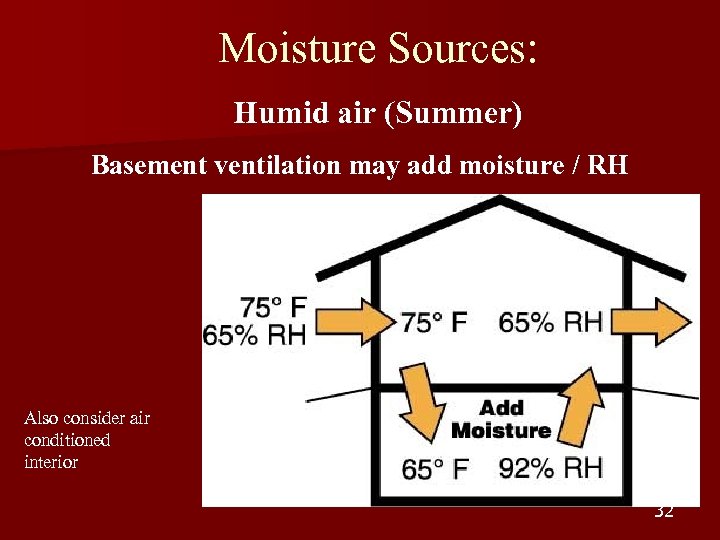 Moisture Sources:

Humid air (Summer)

Basement ventilation may add moisture / RH

75° F
65% RH

75° F 65% RH

Add Moisture

65° F 92% RH

Also consider air conditioned interior

32